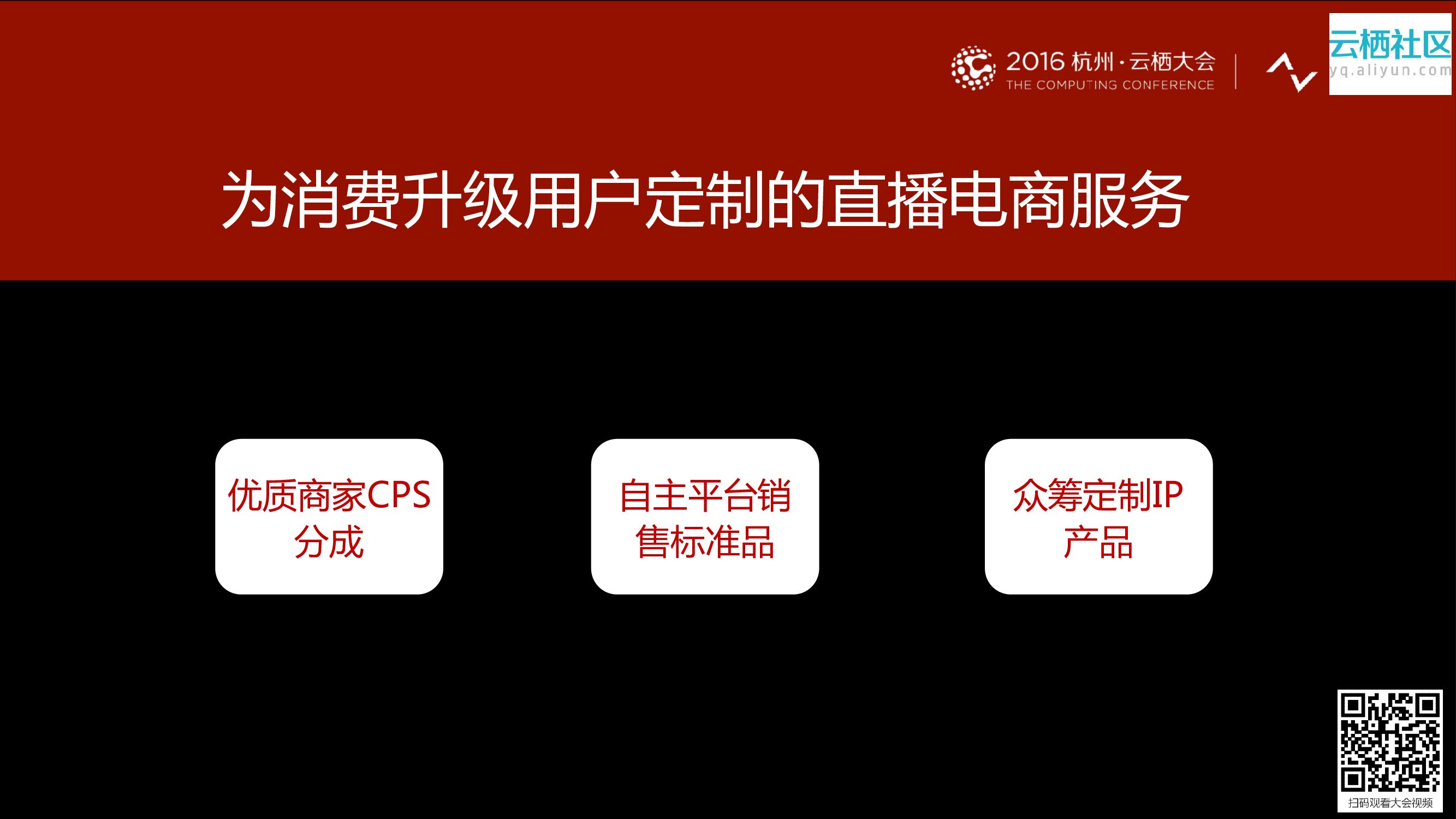 2016 杭州·云栖大会
THE COMPUTING CONFERENCE

云栖社区
yq.aliyun.com

为消费升级用户定制的直播电商服务

优质商家CPS分成

自主平台销售标准品

众筹定制IP产品

扫码观看大会视频